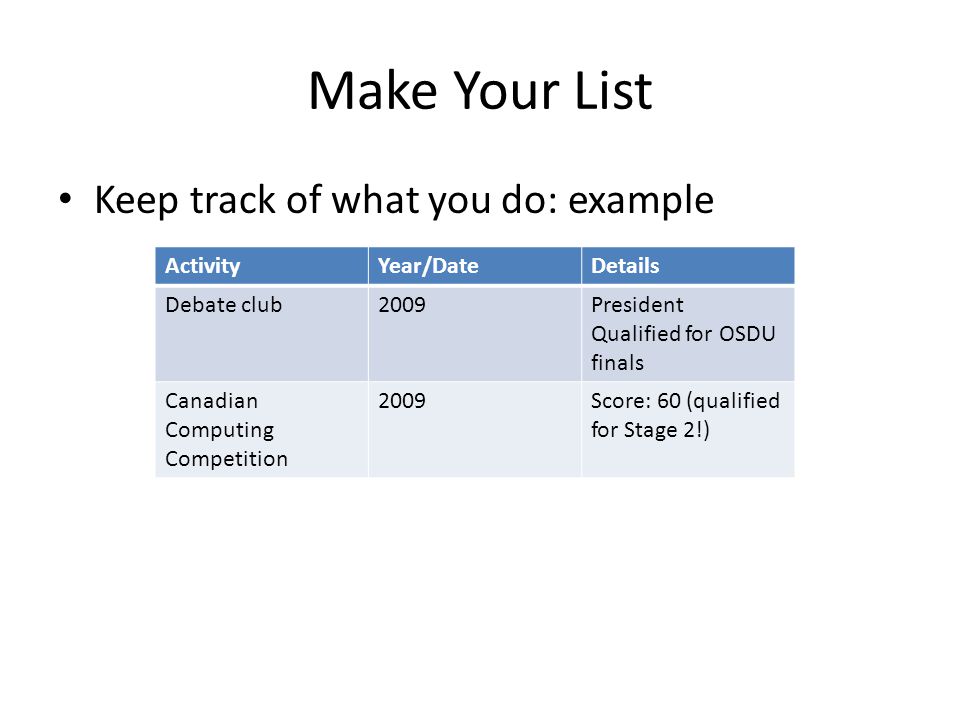 Make Your List

• Keep track of what you do: example

| Activity | Year/Date | Details |
|---|---|---|
| Debate club | 2009 | President Qualified for OSDU finals |
| Canadian Computing Competition | 2009 | Score: 60 (qualified for Stage 2!) |